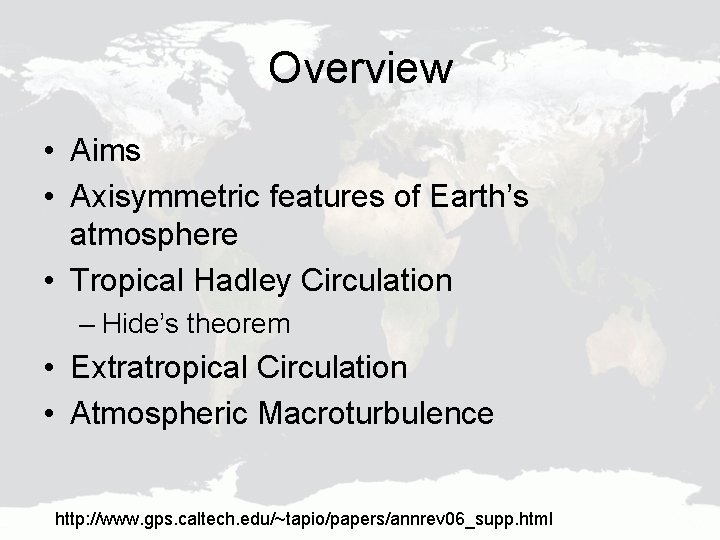 Overview

• Aims
• Axisymmetric features of Earth's atmosphere
• Tropical Hadley Circulation
– Hide's theorem
• Extratropical Circulation
• Atmospheric Macroturbulence

http://www.gps.caltech.edu/~tapio/papers/annrev06_supp.html